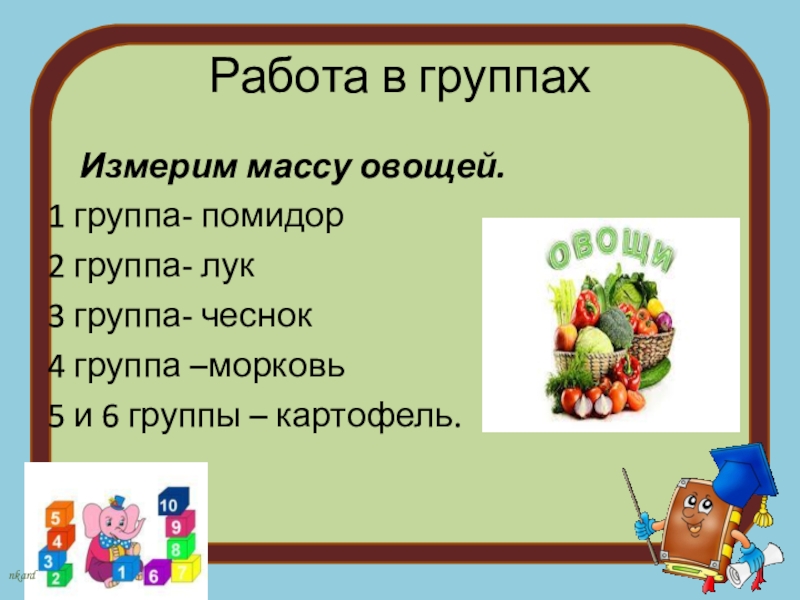 Работа в группах

Измерим массу овощей.

1 группа- помидор

2 группа- лук

3 группа- чеснок

4 группа –морковь

5 и 6 группы – картофель.

ОВОЩИ

5 4 3 2 1 6 10 9 8 7

nkard